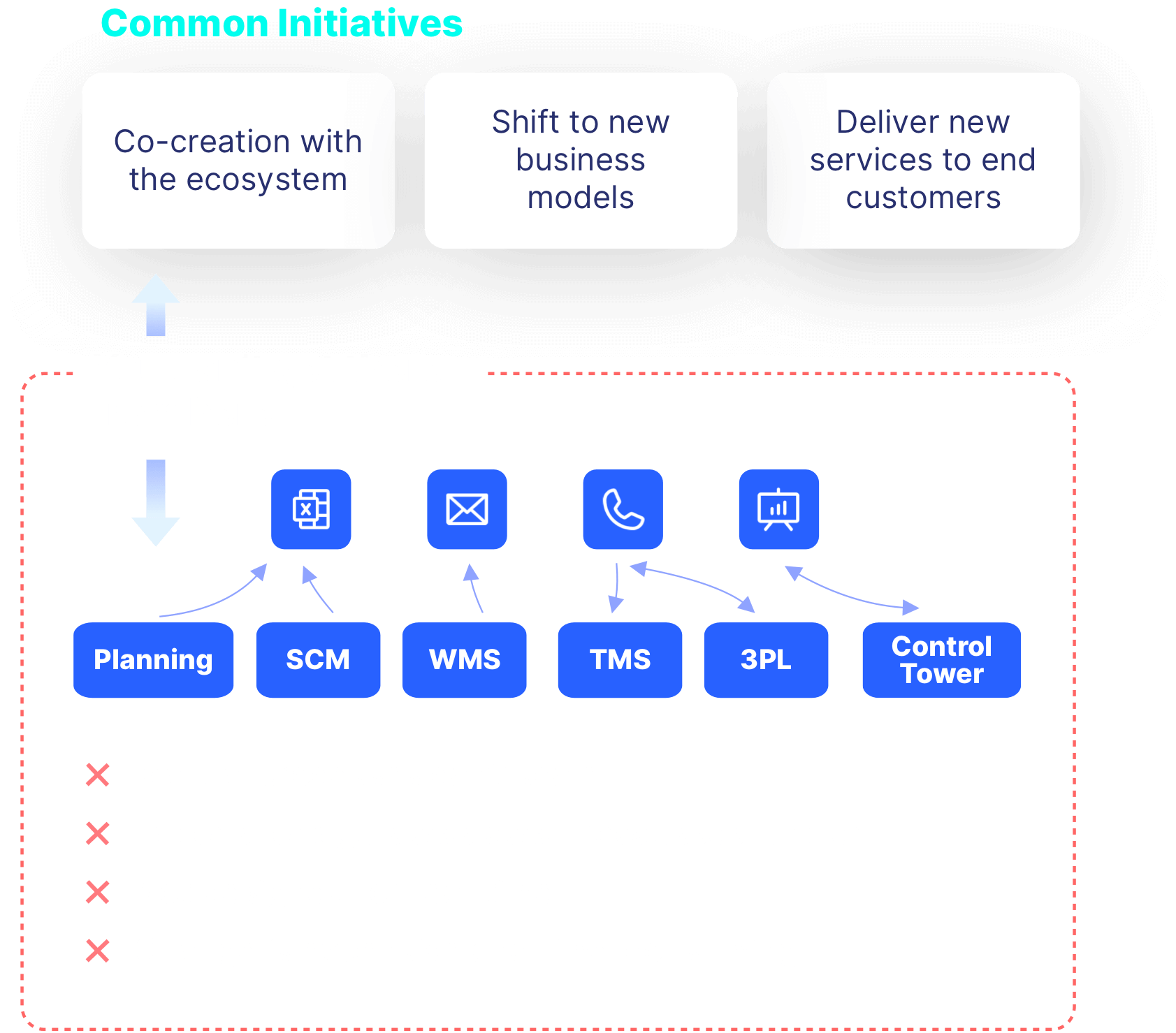 Common Initiatives

Co-creation with the ecosystem

Shift to new business models

Deliver new services to end customers

Planning

SCM

WMS

TMS

3PL

Control Tower